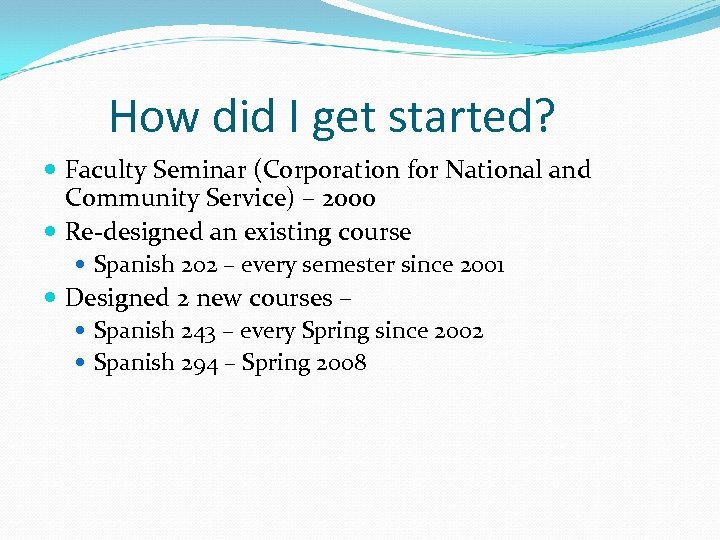 How did I get started?

- Faculty Seminar (Corporation for National and Community Service) – 2000
- Re-designed an existing course
  - Spanish 202 – every semester since 2001
- Designed 2 new courses –
  - Spanish 243 – every Spring since 2002
  - Spanish 294 – Spring 2008